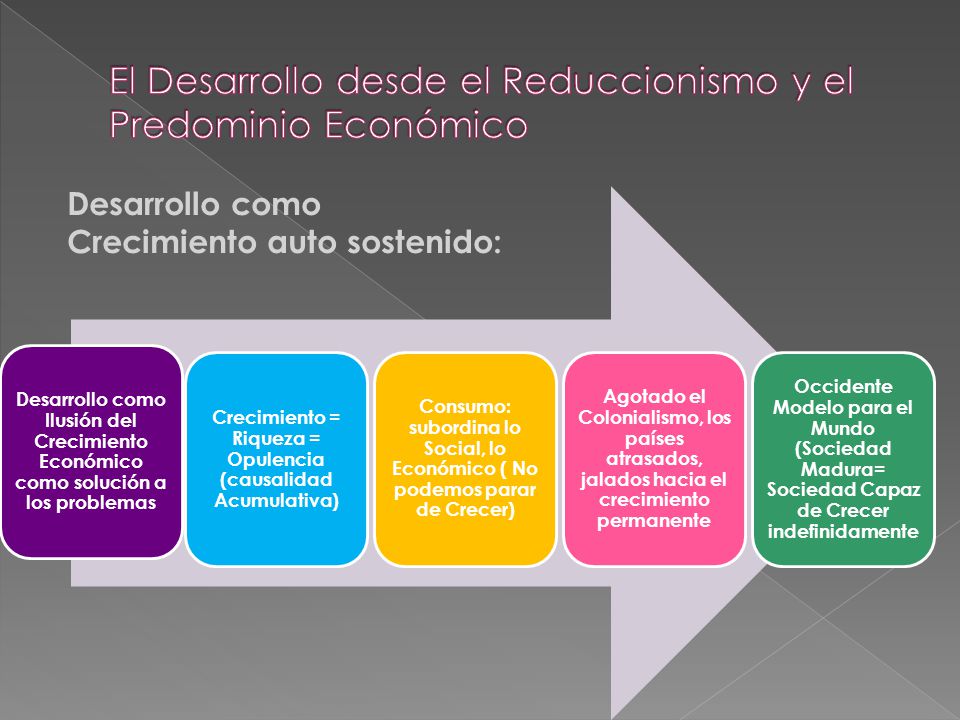 El Desarrollo desde el Reduccionismo y el Predominio Económico

Desarrollo como Crecimiento auto sostenido:

Desarrollo como Ilusión del Crecimiento Económico como solución a los problemas

Crecimiento = Riqueza = Opulencia (causalidad Acumulativa)

Consumo: subordina lo Social, lo Económico ( No podemos parar de Crecer)

Agotado el Colonialismo, los países atrasados, jalados hacia el crecimiento permanente

Occidente Modelo para el Mundo (Sociedad Madura= Sociedad Capaz de Crecer indefinidamente